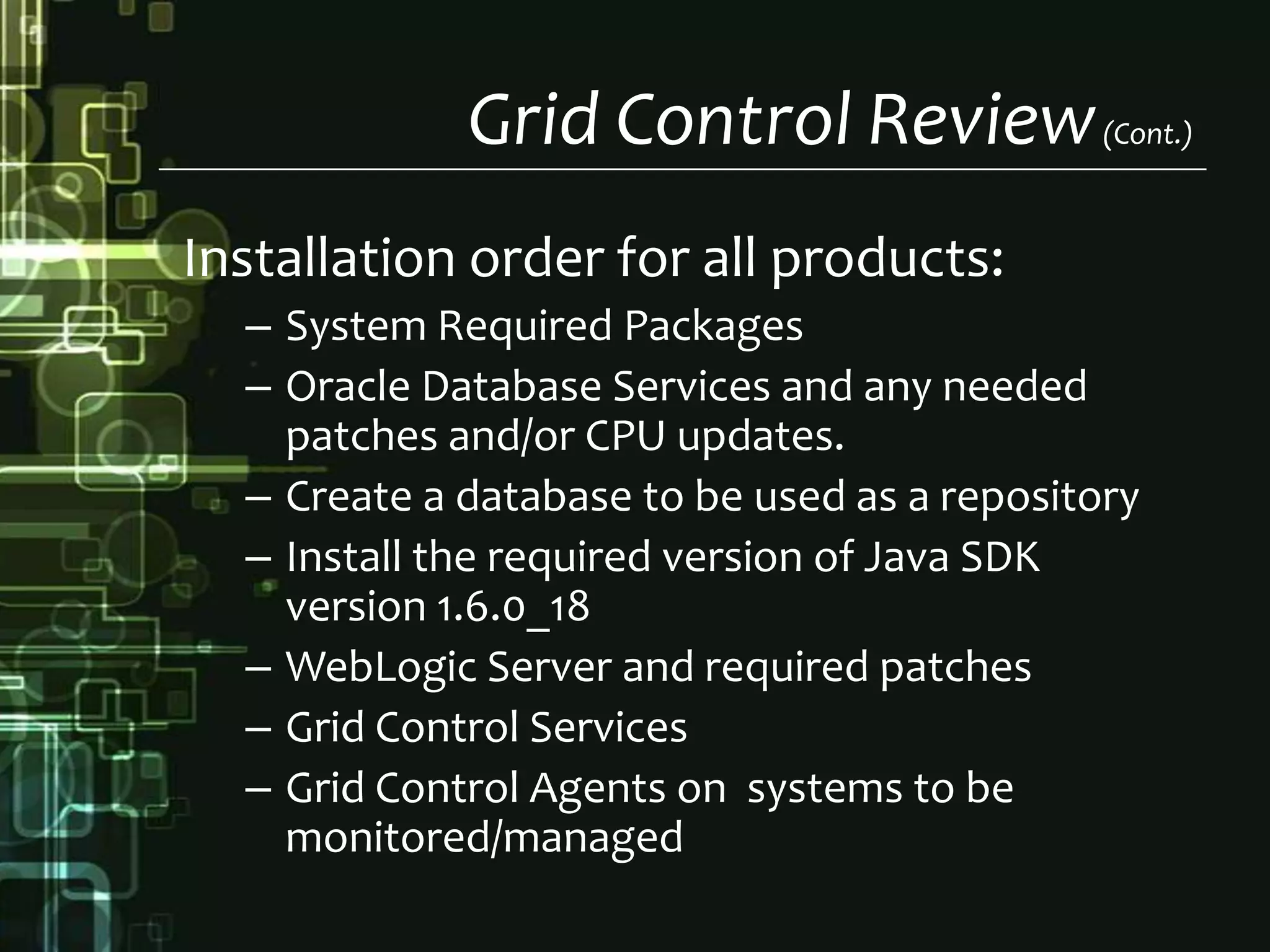 Grid Control Review (Cont.)

Installation order for all products:

– System Required Packages
– Oracle Database Services and any needed patches and/or CPU updates.
– Create a database to be used as a repository
– Install the required version of Java SDK version 1.6.0_18
– WebLogic Server and required patches
– Grid Control Services
– Grid Control Agents on systems to be monitored/managed